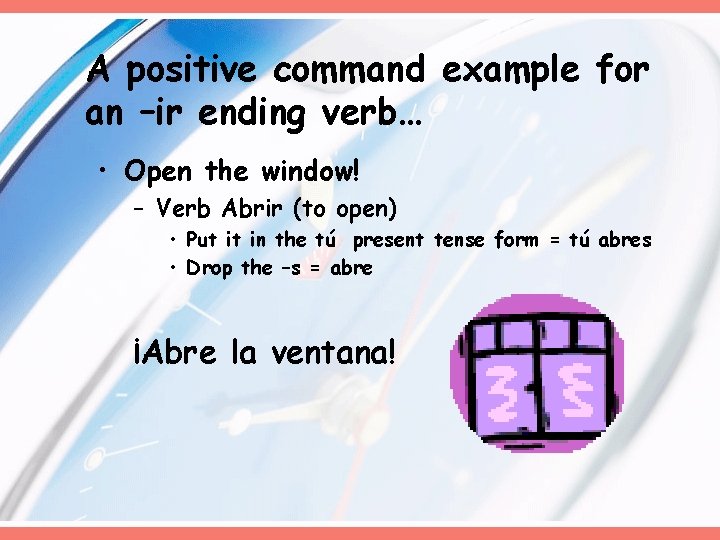 A positive command example for an –ir ending verb…

• Open the window!
  – Verb Abrir (to open)
    • Put it in the tú present tense form = tú abres
    • Drop the –s = abre

¡Abre la ventana!